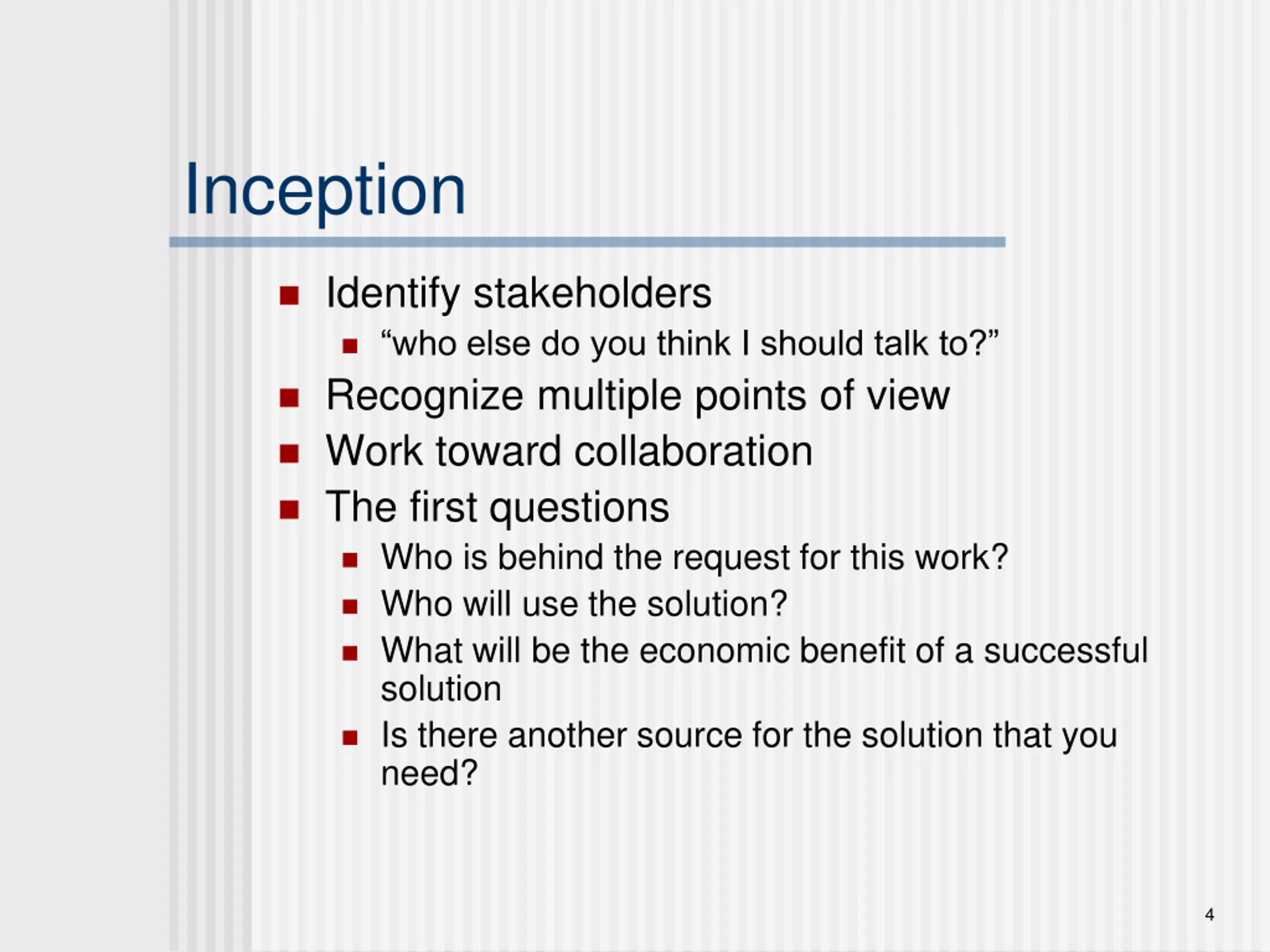 Inception

- Identify stakeholders
  - “who else do you think I should talk to?”
- Recognize multiple points of view
- Work toward collaboration
- The first questions
  - Who is behind the request for this work?
  - Who will use the solution?
  - What will be the economic benefit of a successful solution
  - Is there another source for the solution that you need?

4